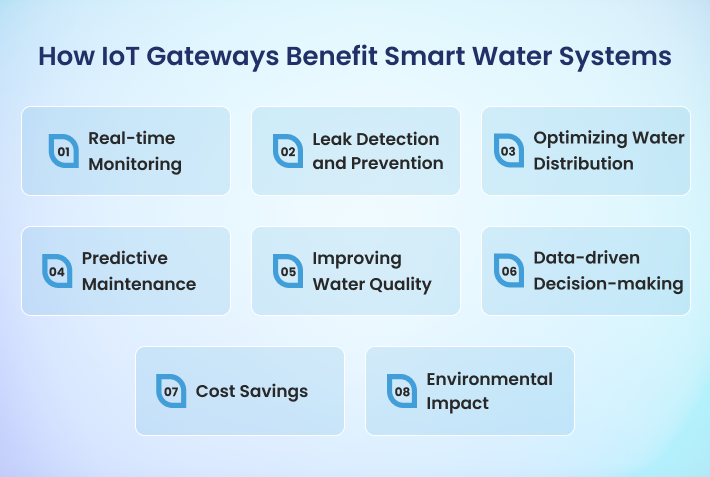 How IoT Gateways Benefit Smart Water Systems

01 Real-time Monitoring

02 Leak Detection and Prevention

03 Optimizing Water Distribution

04 Predictive Maintenance

05 Improving Water Quality

06 Data-driven Decision-making

07 Cost Savings

08 Environmental Impact